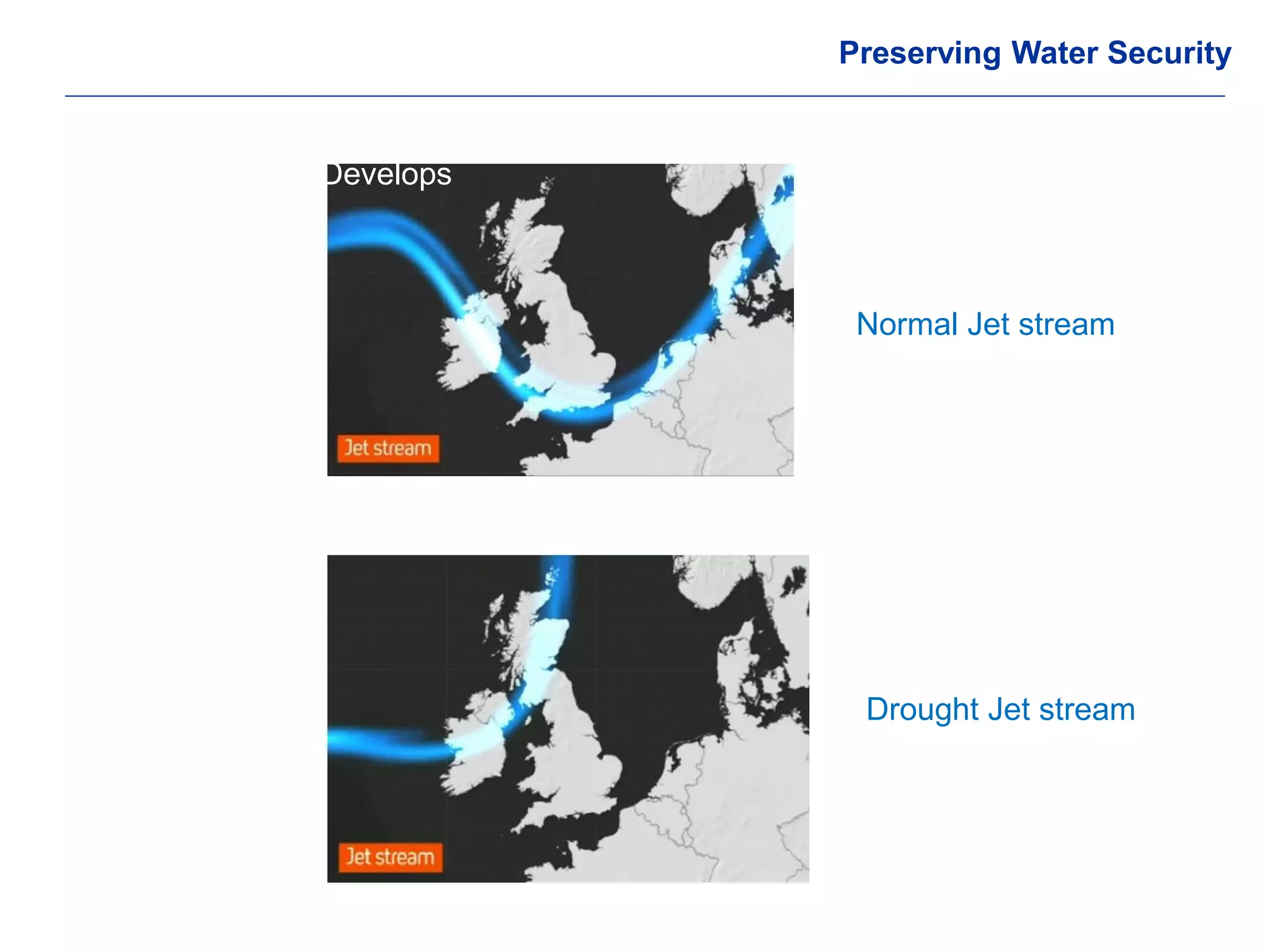 Preserving Water Security

Develops

Jet stream

Normal Jet stream

Jet stream

Drought Jet stream